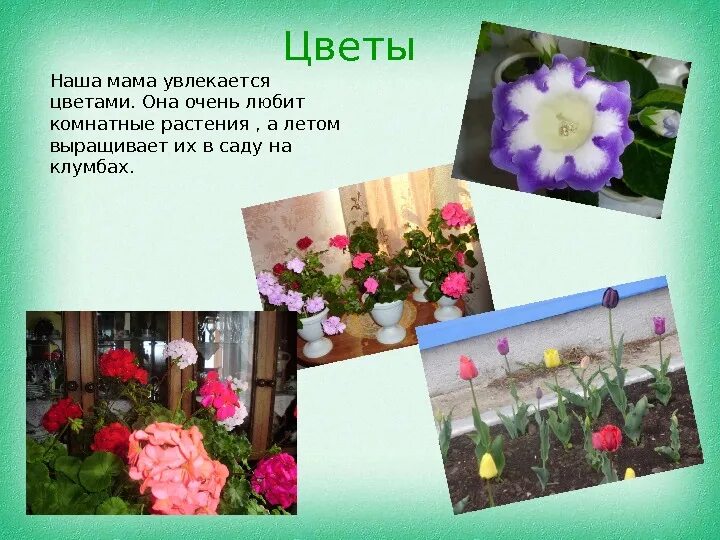 Цветы

Наша мама увлекается цветами. Она очень любит комнатные растения , а летом выращивает их в саду на клумбах.